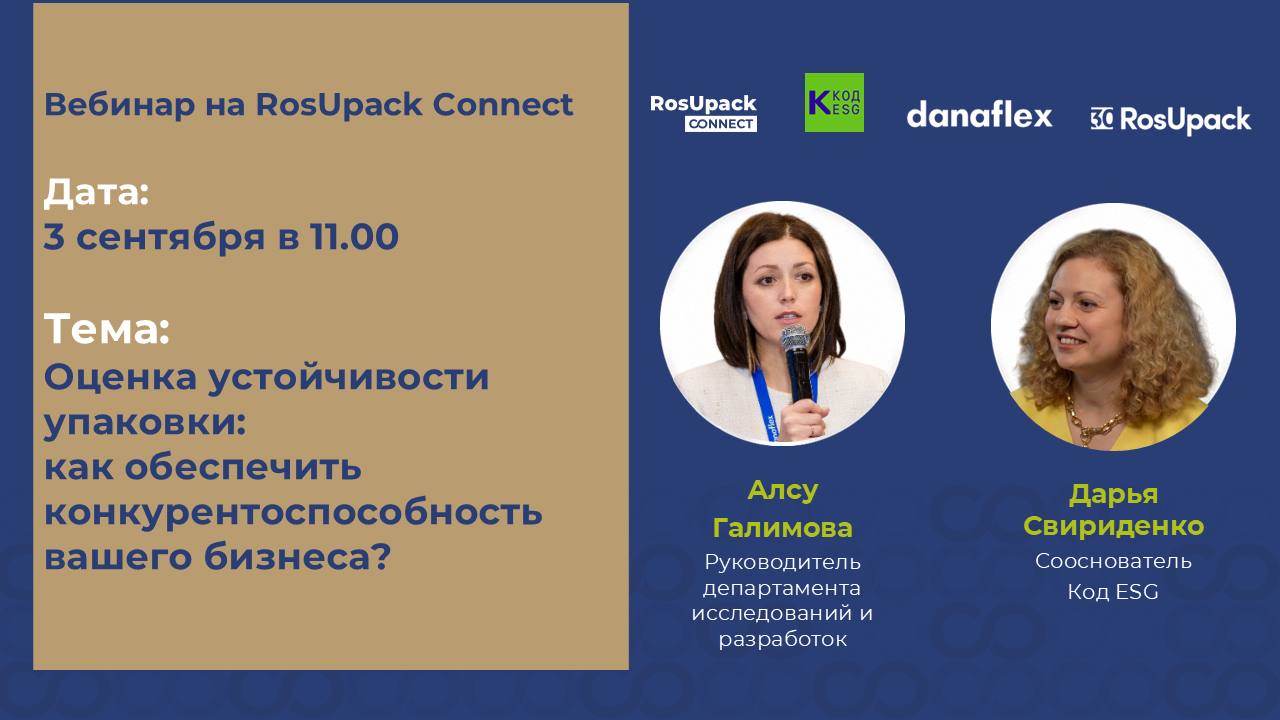 Вебинар на RosUpack Connect

Дата:
3 сентября в 11.00

Тема:
Оценка устойчивости упаковки: как обеспечить конкурентоспособность вашего бизнеса?

RosUpack CONNECT

К КОД ESG

danaflex

30 RosUpack

Алсу Галимова
Руководитель департамента исследований и разработок

Дарья Свириденко
Сооснователь Код ESG